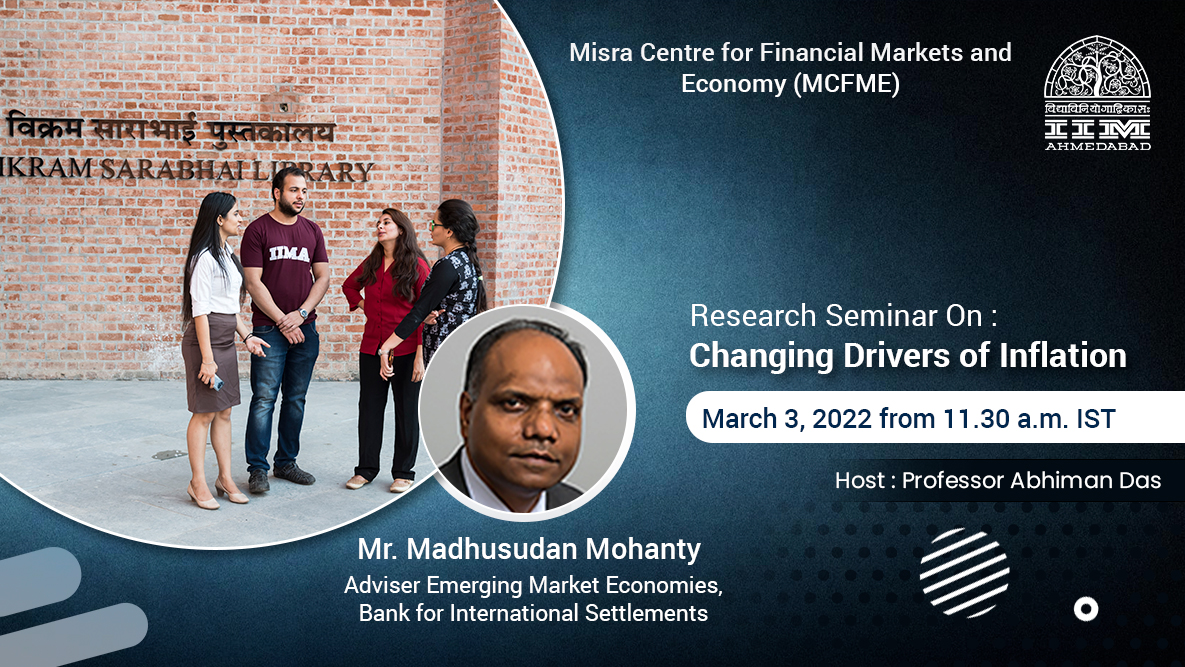 विक्रम साराभाई पुस्तकालय
IKRAM SARABHAI LIBRARY

IIMA

Misra Centre for Financial Markets and Economy (MCFME)

विद्याविनियोगाद्विकासः
IIM
AHMEDABAD

Research Seminar On :
Changing Drivers of Inflation

March 3, 2022 from 11.30 a.m. IST

Host : Professor Abhiman Das

Mr. Madhusudan Mohanty
Adviser Emerging Market Economies, Bank for International Settlements